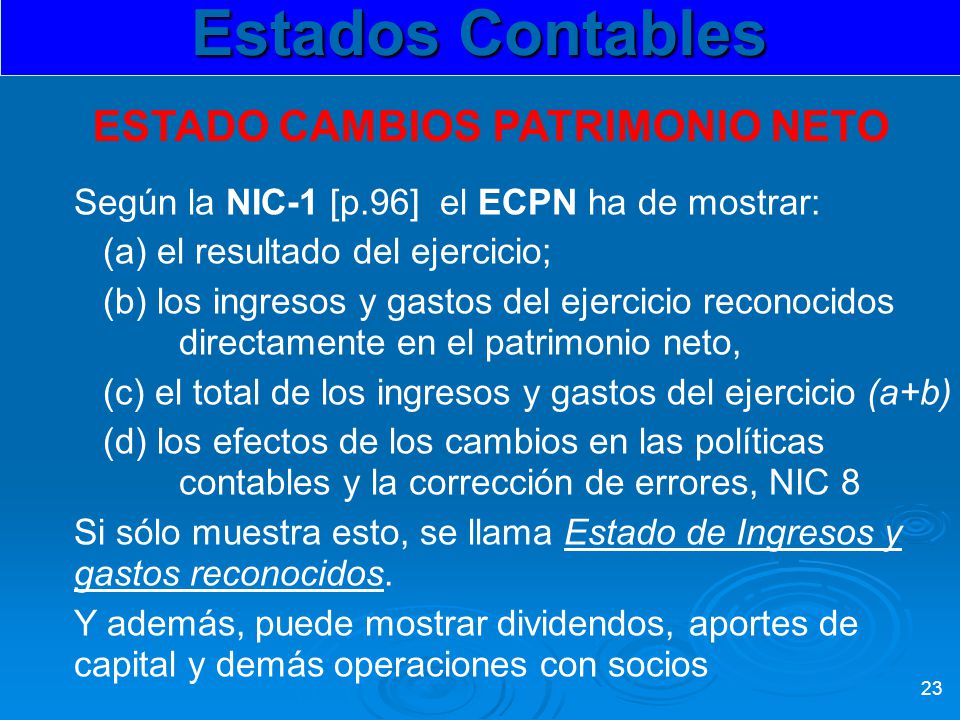 Estados Contables

ESTADO CAMBIOS PATRIMONIO NETO

Según la NIC-1 [p.96] el ECPN ha de mostrar:

(a) el resultado del ejercicio;

(b) los ingresos y gastos del ejercicio reconocidos directamente en el patrimonio neto,

(c) el total de los ingresos y gastos del ejercicio (a+b)

(d) los efectos de los cambios en las políticas contables y la corrección de errores, NIC 8

Si sólo muestra esto, se llama Estado de Ingresos y gastos reconocidos.

Y además, puede mostrar dividendos, aportes de capital y demás operaciones con socios

23